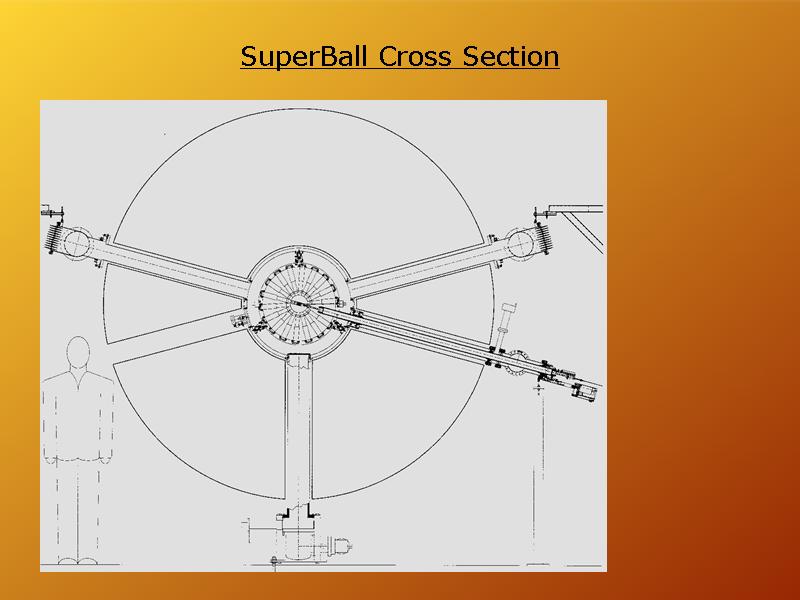 SuperBall Cross Section